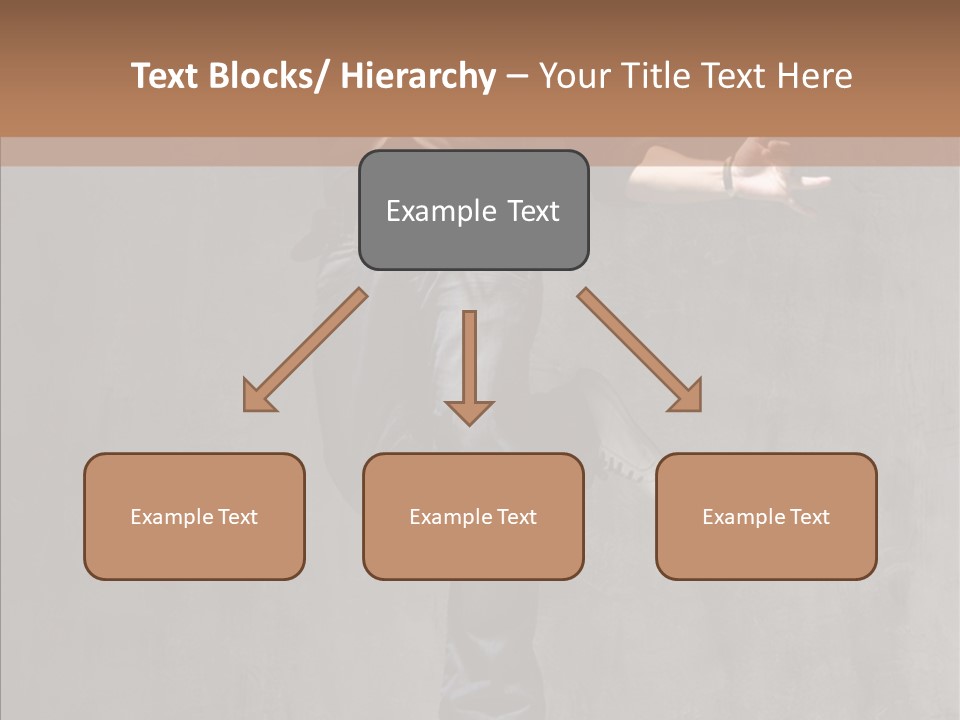 Text Blocks/ Hierarchy – Your Title Text Here

Example Text

Example Text

Example Text

Example Text